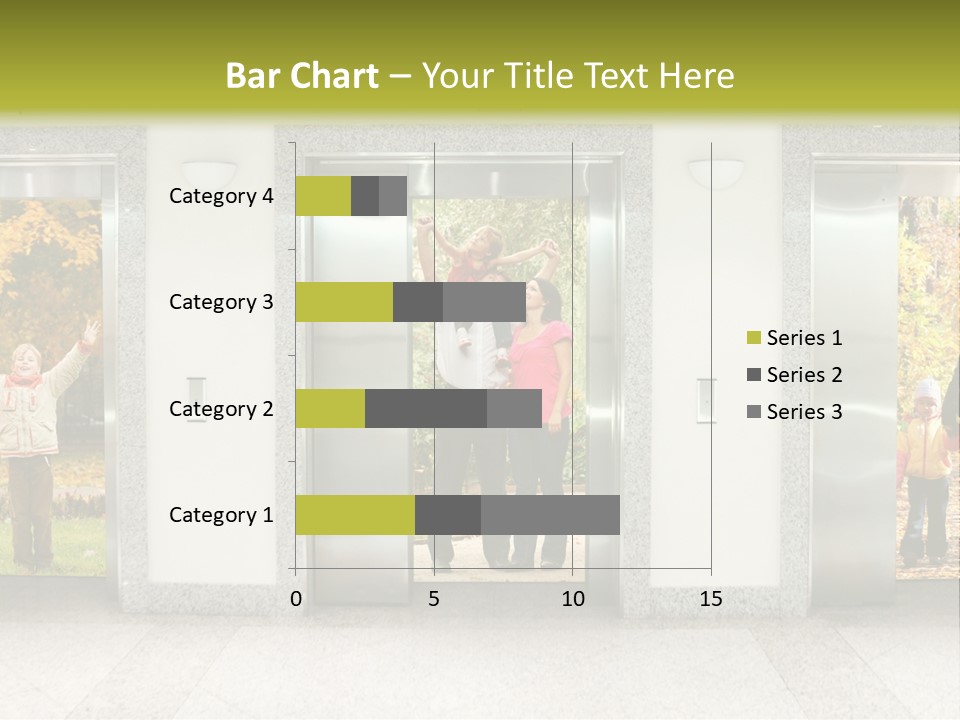 Bar Chart – Your Title Text Here

Category 4
Category 3
Category 2
Category 1

0
5
10
15

Series 1
Series 2
Series 3